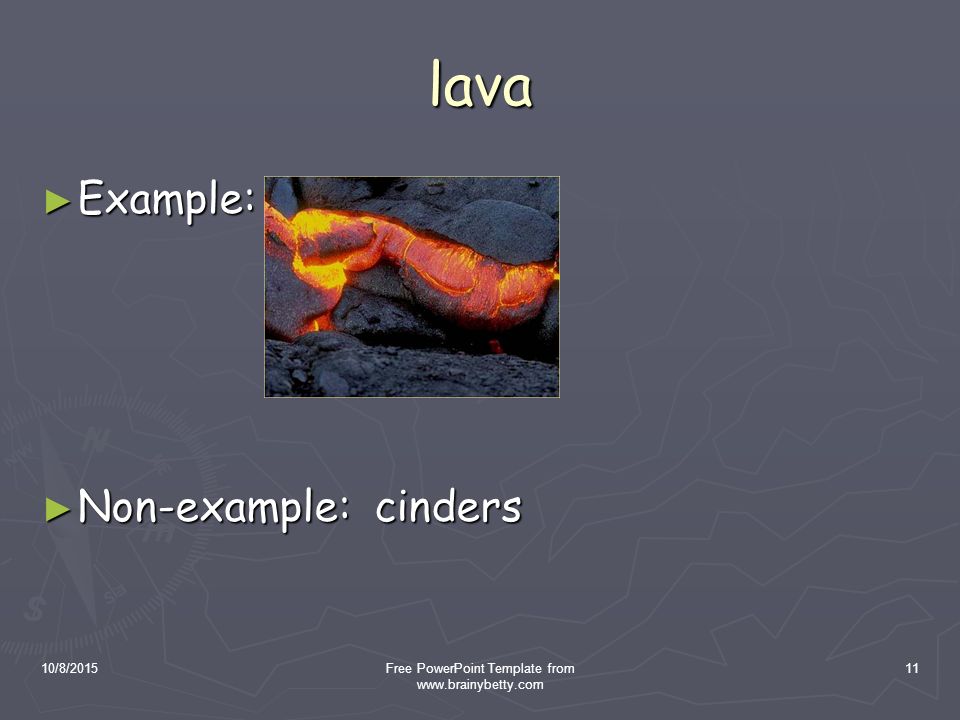 lava

►Example:

►Non-example: cinders

10/8/2015

Free PowerPoint Template from www.brainybetty.com

11